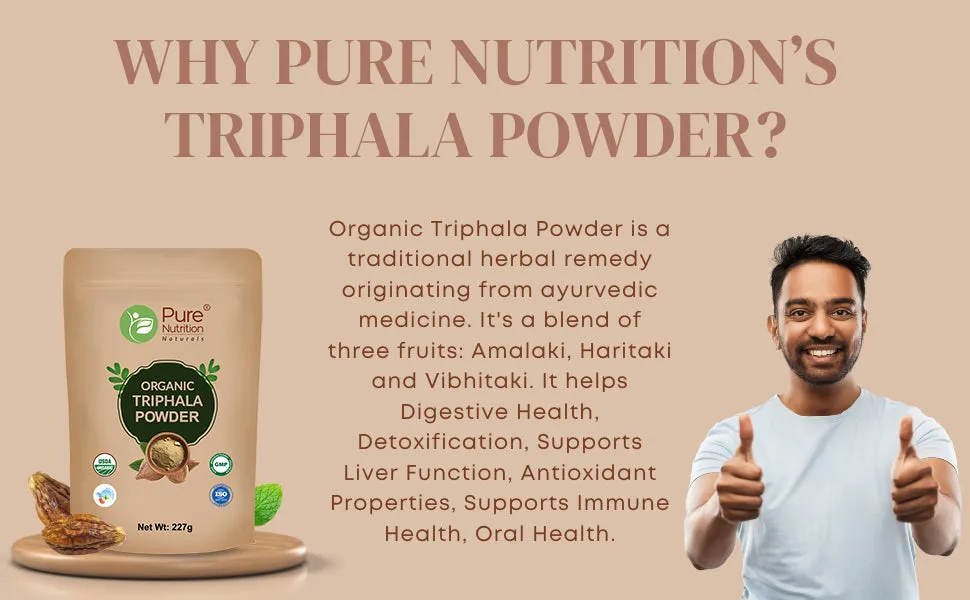 WHY PURE NUTRITION'S TRIPHALA POWDER?

Pure® Nutrition Naturals

ORGANIC TRIPHALA POWDER

USDA ORGANIC

GMP

ISO

Net Wt: 227g

Organic Triphala Powder is a traditional herbal remedy originating from ayurvedic medicine. It's a blend of three fruits: Amalaki, Haritaki and Vibhitaki. It helps Digestive Health, Detoxification, Supports Liver Function, Antioxidant Properties, Supports Immune Health, Oral Health.